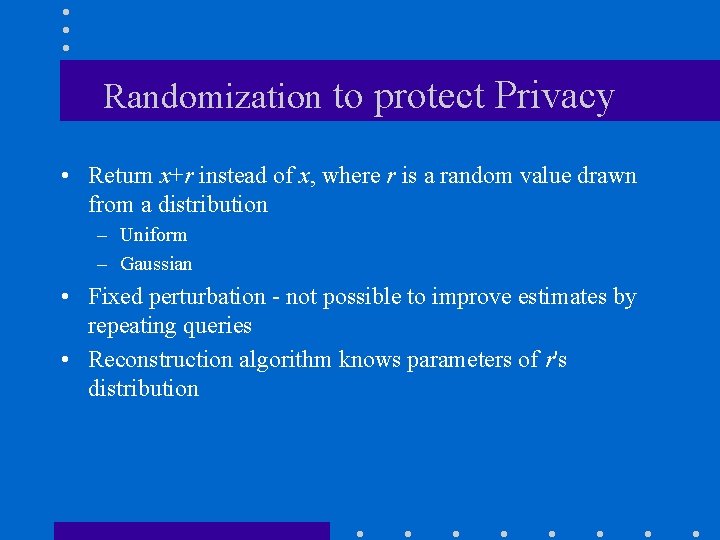 Randomization to protect Privacy

• Return $x+r$ instead of $x$, where $r$ is a random value drawn from a distribution
  – Uniform
  – Gaussian
• Fixed perturbation - not possible to improve estimates by repeating queries
• Reconstruction algorithm knows parameters of $r$'s distribution